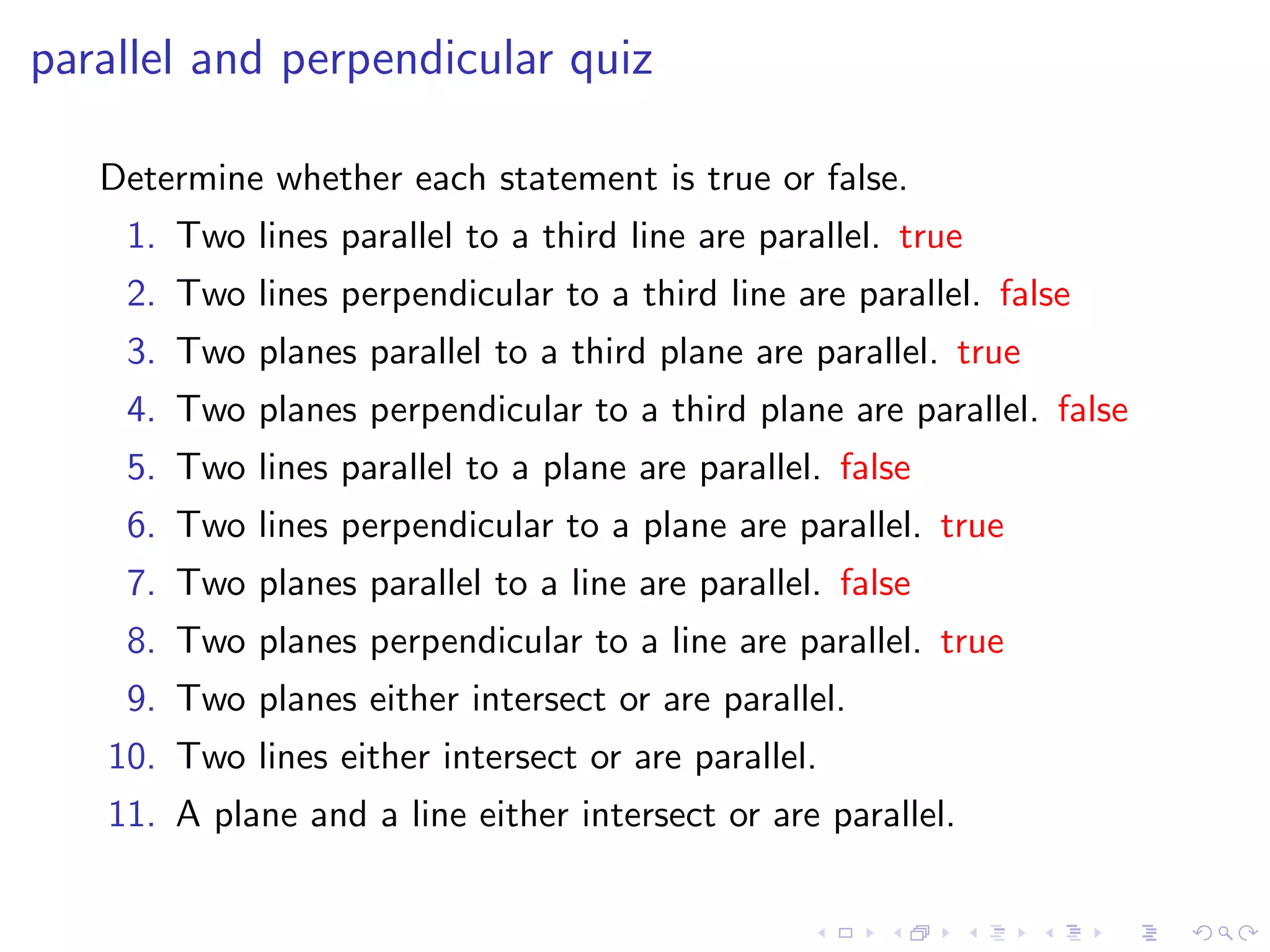 parallel and perpendicular quiz

Determine whether each statement is true or false.

1. Two lines parallel to a third line are parallel. true
2. Two lines perpendicular to a third line are parallel. false
3. Two planes parallel to a third plane are parallel. true
4. Two planes perpendicular to a third plane are parallel. false
5. Two lines parallel to a plane are parallel. false
6. Two lines perpendicular to a plane are parallel. true
7. Two planes parallel to a line are parallel. false
8. Two planes perpendicular to a line are parallel. true
9. Two planes either intersect or are parallel.
10. Two lines either intersect or are parallel.
11. A plane and a line either intersect or are parallel.